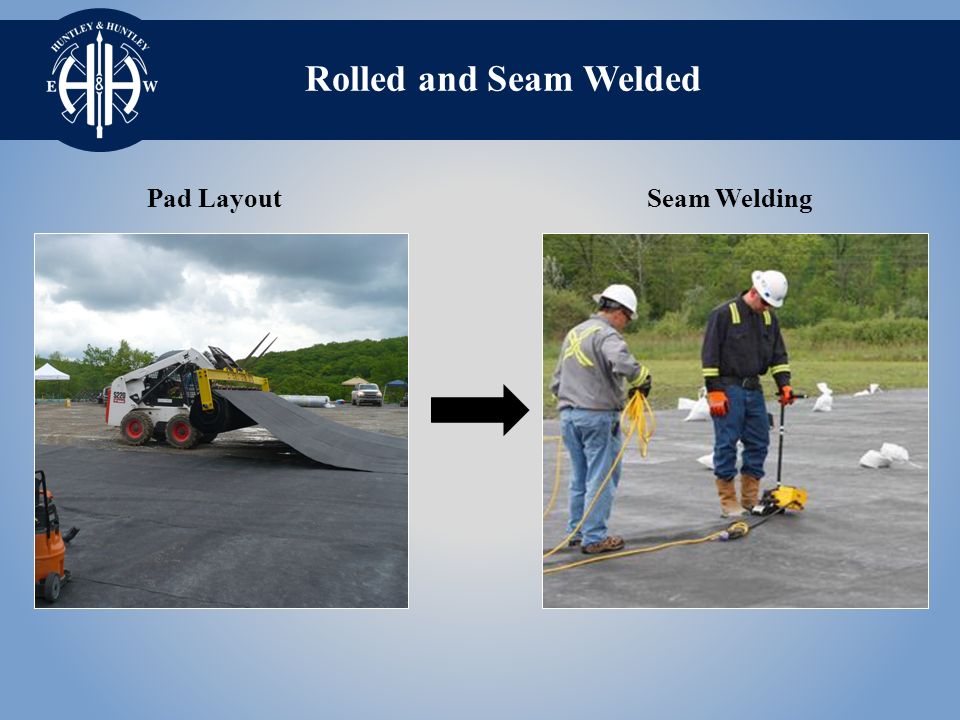 HUNTLEY & HUNTLEY
E H&H W

Rolled and Seam Welded

Pad Layout

Seam Welding